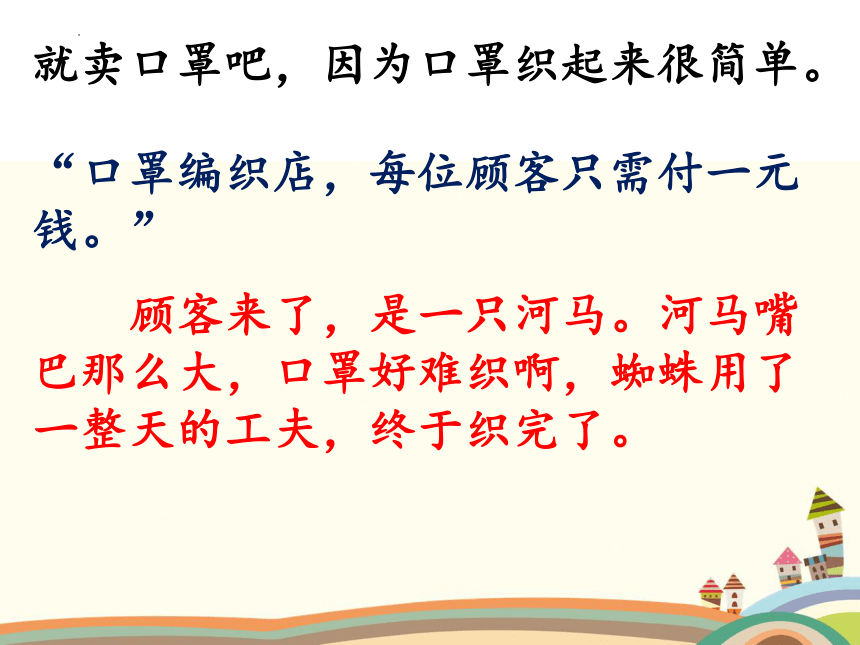 就卖口罩吧，因为口罩织起来很简单。

“口罩编织店，每位顾客只需付一元钱。”

顾客来了，是一只河马。河马嘴巴那么大，口罩好难织啊，蜘蛛用了一整天的工夫，终于织完了。